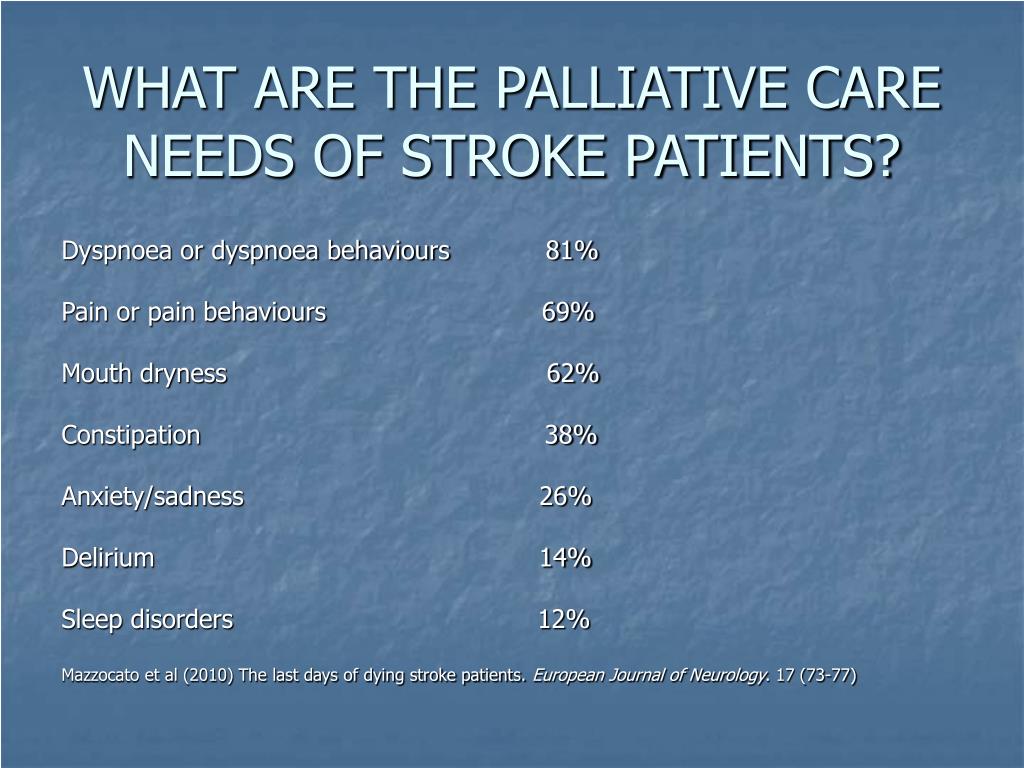 WHAT ARE THE PALLIATIVE CARE NEEDS OF STROKE PATIENTS?

Dyspnoea or dyspnoea behaviours 81%

Pain or pain behaviours 69%

Mouth dryness 62%

Constipation 38%

Anxiety/sadness 26%

Delirium 14%

Sleep disorders 12%

Mazzocato et al (2010) The last days of dying stroke patients. European Journal of Neurology. 17 (73-77)